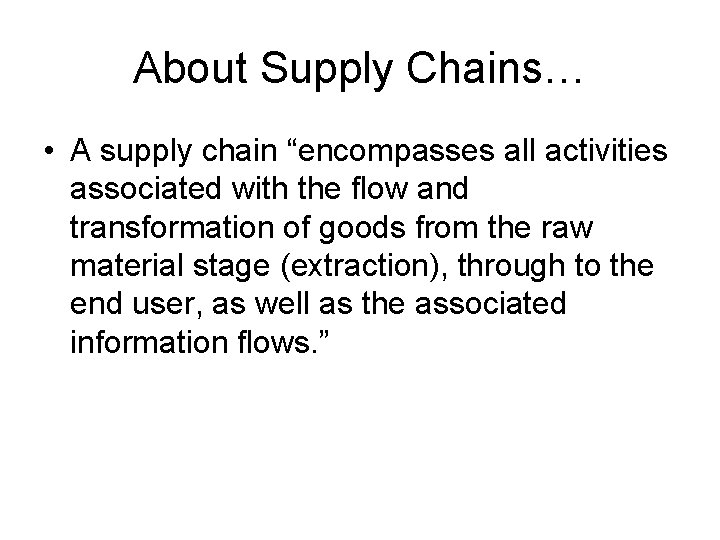 About Supply Chains…

• A supply chain “encompasses all activities associated with the flow and transformation of goods from the raw material stage (extraction), through to the end user, as well as the associated information flows.”